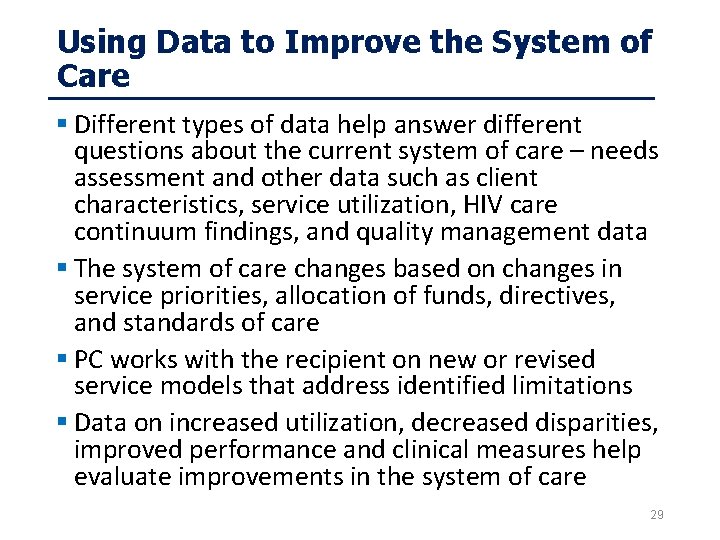 Using Data to Improve the System of Care

▪ Different types of data help answer different questions about the current system of care – needs assessment and other data such as client characteristics, service utilization, HIV care continuum findings, and quality management data

▪ The system of care changes based on changes in service priorities, allocation of funds, directives, and standards of care

▪ PC works with the recipient on new or revised service models that address identified limitations

▪ Data on increased utilization, decreased disparities, improved performance and clinical measures help evaluate improvements in the system of care

29